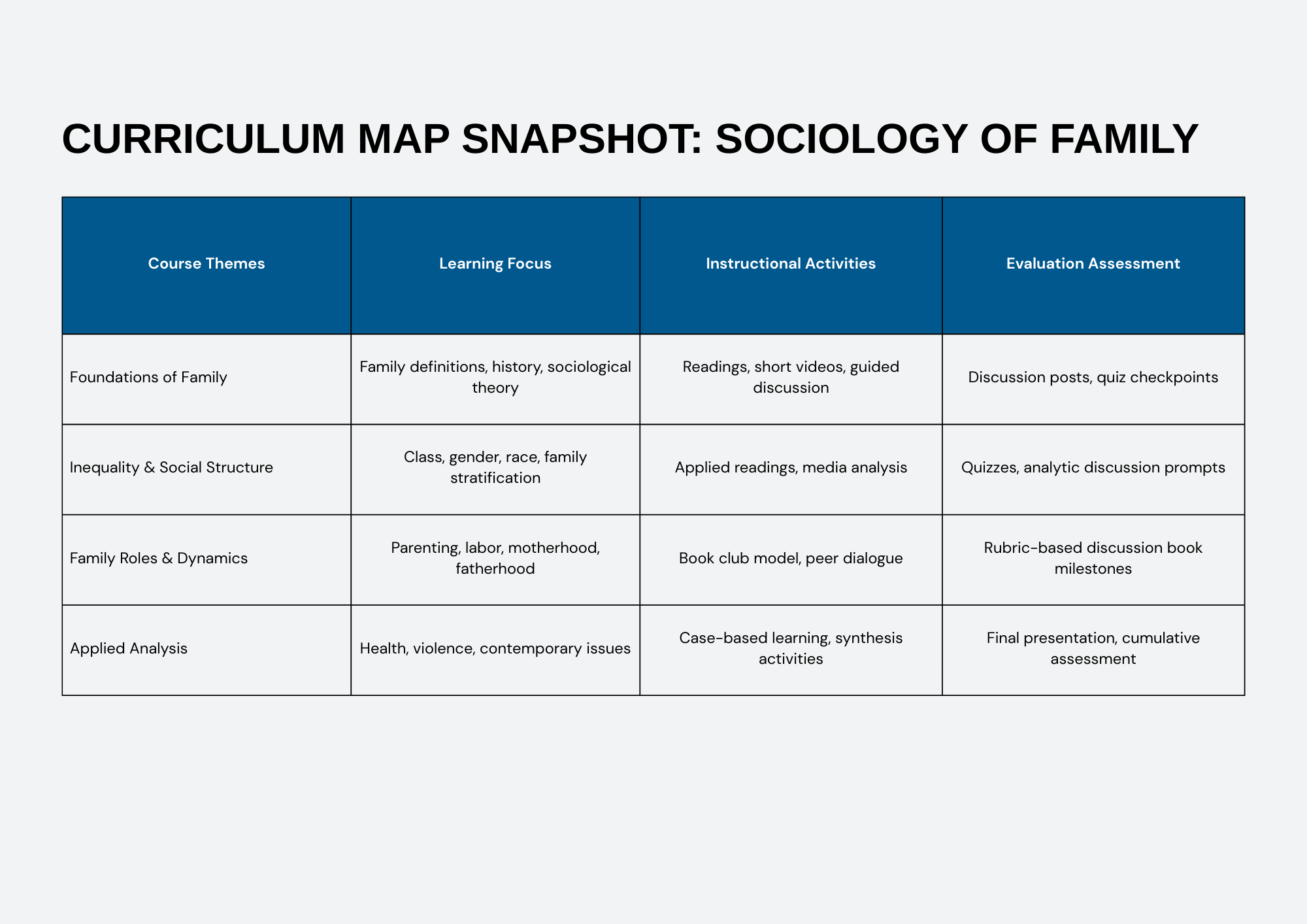 CURRICULUM MAP SNAPSHOT: SOCIOLOGY OF FAMILY

| Course Themes | Learning Focus | Instructional Activities | Evaluation Assessment |
|---|---|---|---|
| Foundations of Family | Family definitions, history, sociological theory | Readings, short videos, guided discussion | Discussion posts, quiz checkpoints |
| Inequality & Social Structure | Class, gender, race, family stratification | Applied readings, media analysis | Quizzes, analytic discussion prompts |
| Family Roles & Dynamics | Parenting, labor, motherhood, fatherhood | Book club model, peer dialogue | Rubric-based discussion book milestones |
| Applied Analysis | Health, violence, contemporary issues | Case-based learning, synthesis activities | Final presentation, cumulative assessment |